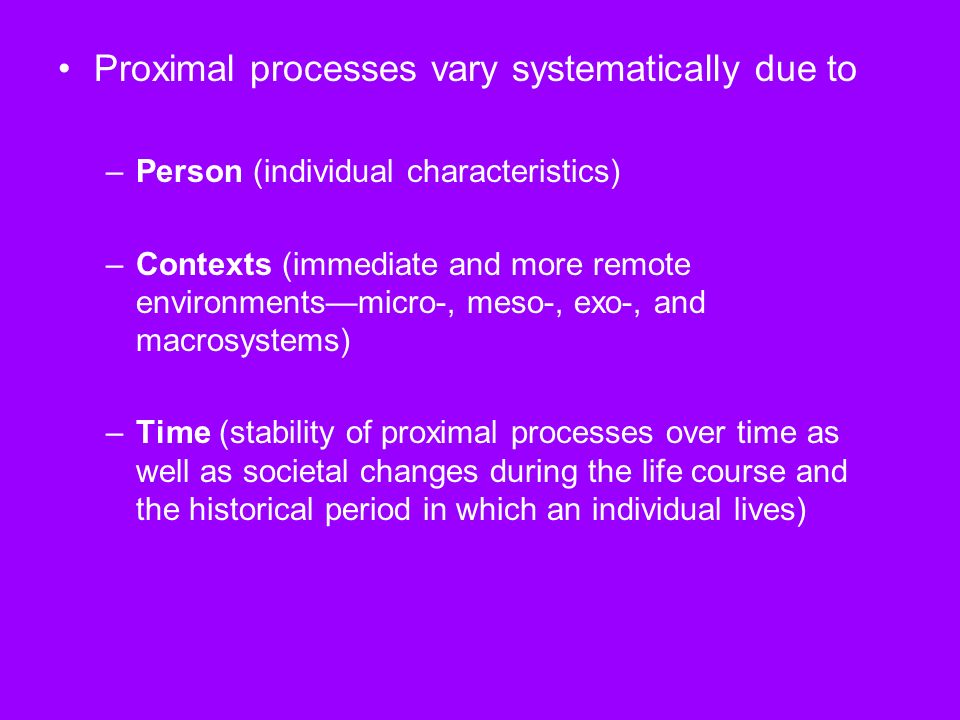 • Proximal processes vary systematically due to

– Person (individual characteristics)

– Contexts (immediate and more remote environments—micro-, meso-, exo-, and macrosystems)

– Time (stability of proximal processes over time as well as societal changes during the life course and the historical period in which an individual lives)